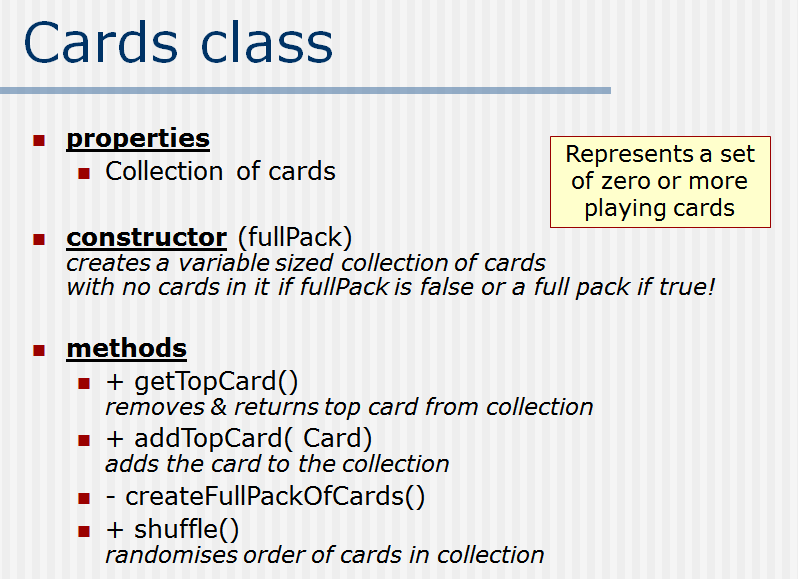 Cards class

properties
Collection of cards

Represents a set of zero or more playing cards

constructor (fullPack)
creates a variable sized collection of cards with no cards in it if fullPack is false or a full pack if true!

methods
+ getTopCard()
removes & returns top card from collection
+ addTopCard( Card)
adds the card to the collection
- createFullPackOfCards()
+ shuffle()
randomises order of cards in collection